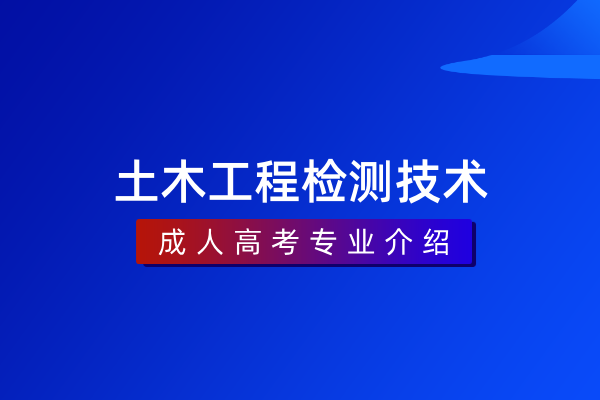 土木工程检测技术

成人高考专业介绍